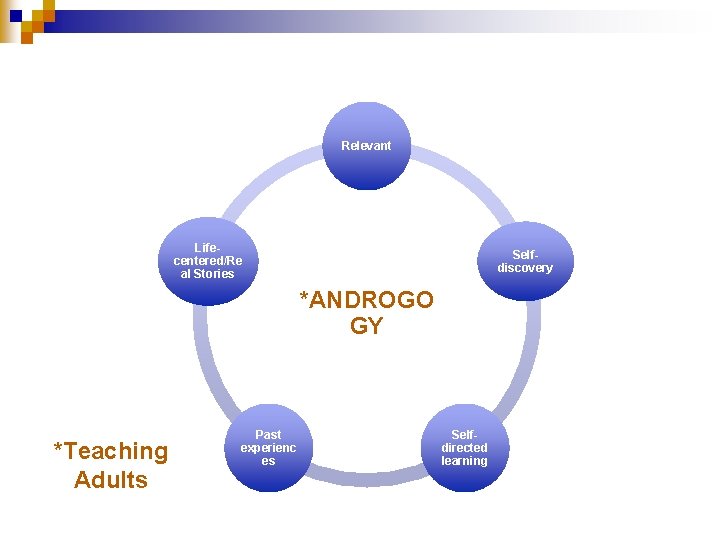 Relevant

Self-discovery

Self-directed learning

Past experiences

Life-centered/Real Stories

*ANDROGOGY

*Teaching Adults